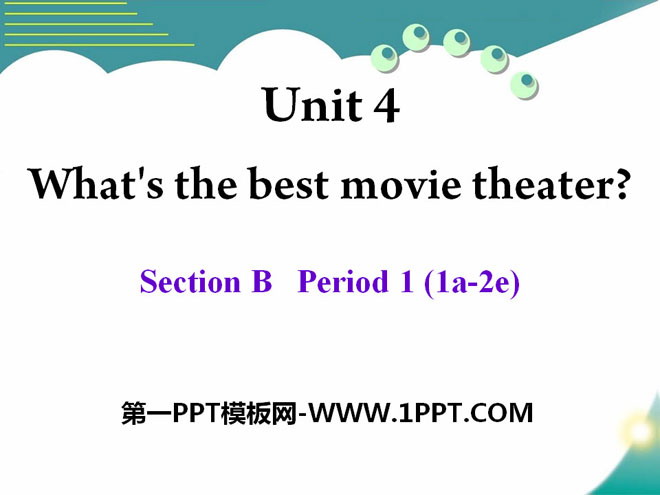 Unit 4

What's the best movie theater?

Section B Period 1 (1a-2e)

第一PPT模板网-WWW.1PPT.COM